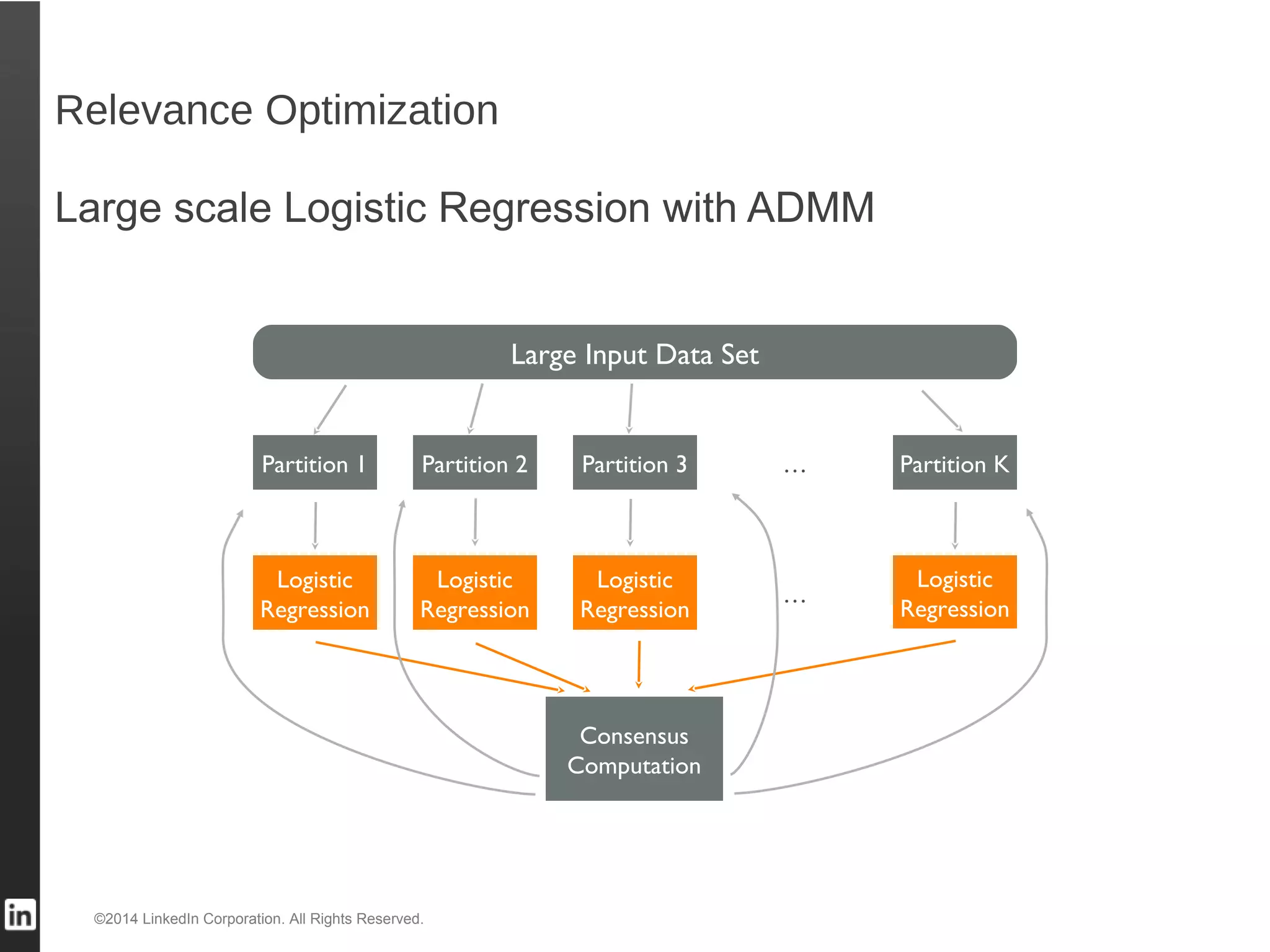 Relevance Optimization

Large scale Logistic Regression with ADMM

Large Input Data Set

Partition 1

Partition 2

Partition 3

...

Partition K

Logistic Regression

Logistic Regression

Logistic Regression

...

Logistic Regression

Consensus Computation

in

©2014 LinkedIn Corporation. All Rights Reserved.